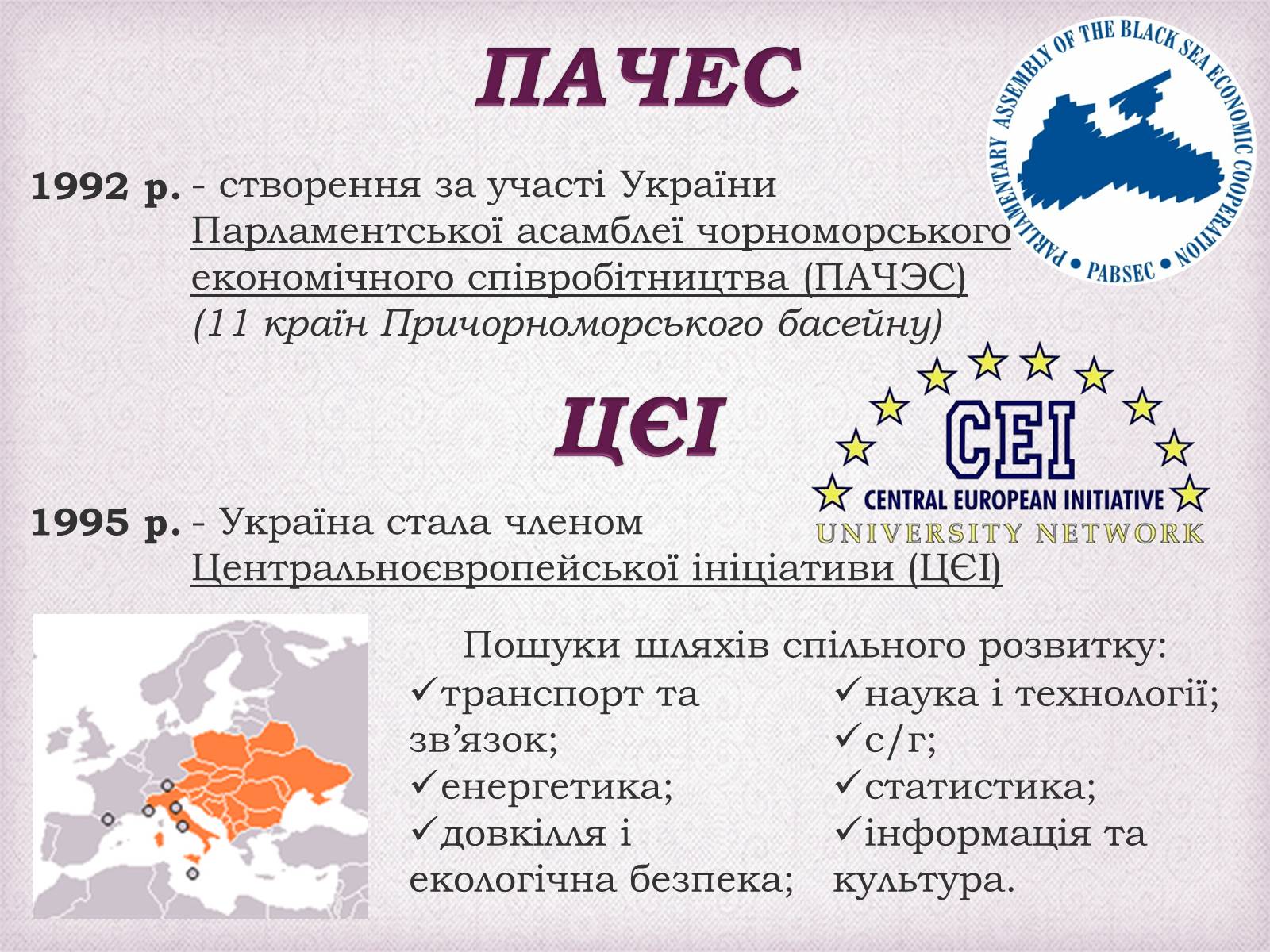 ПАЧЕС

PARLIAMENTARY ASSEMBLY OF THE BLACK SEA ECONOMIC COOPERATION • PABSEC •

1992 р. - створення за участі України Парламентської асамблеї чорноморського економічного співробітництва (ПАЧЭС) (11 країн Причорноморського басейну)

ЦЄІ

CEI
CENTRAL EUROPEAN INITIATIVE
UNIVERSITY NETWORK

1995 р. - Україна стала членом Центральноєвропейської ініціативи (ЦЄІ)

Пошуки шляхів спільного розвитку:

✓транспорт та зв’язок;
✓енергетика;
✓довкілля і екологічна безпека;

✓наука і технології;
✓с/г;
✓статистика;
✓інформація та культура.